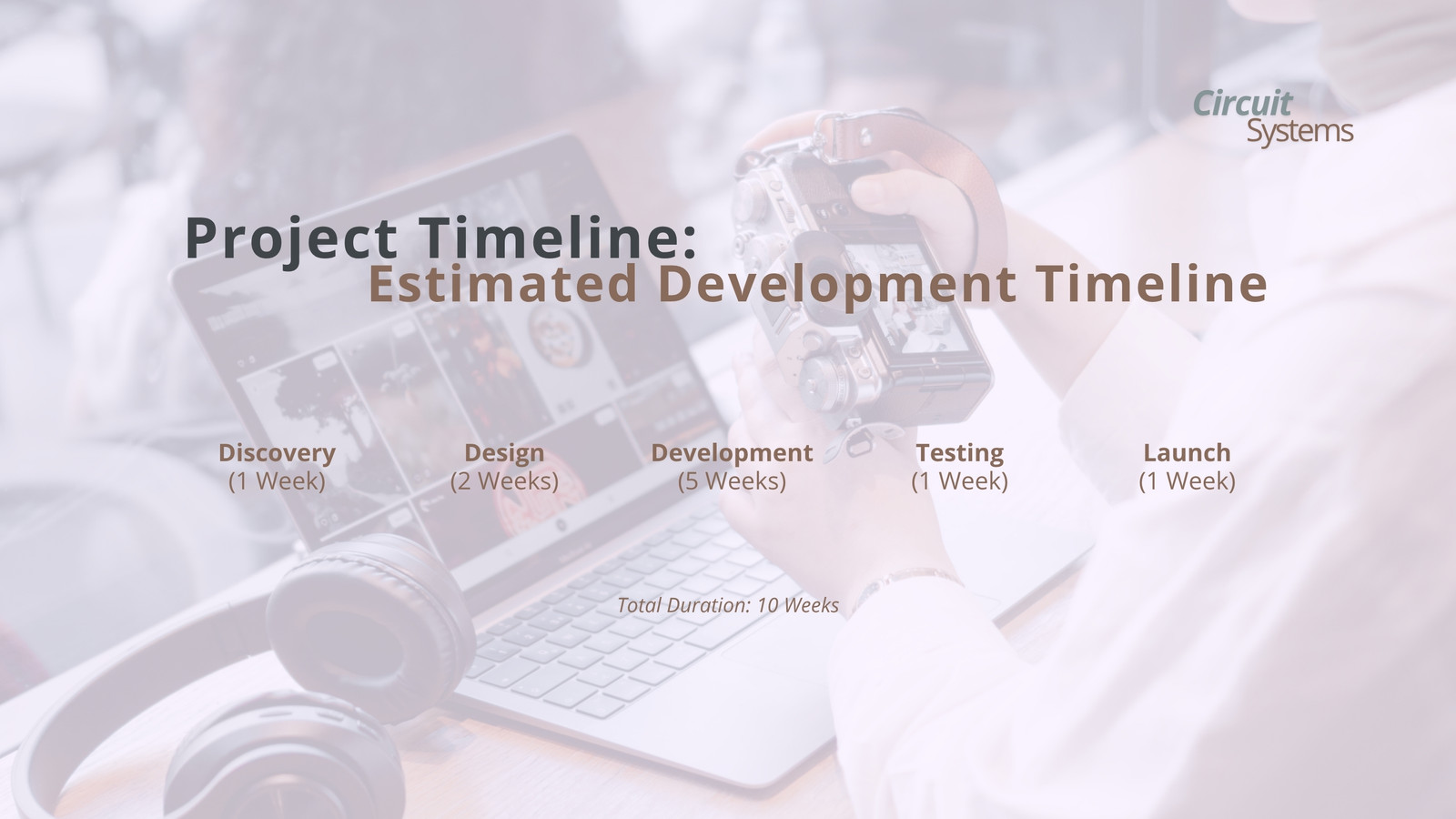 Circuit Systems

Project Timeline:
Estimated Development Timeline

Discovery
(1 Week)

Design
(2 Weeks)

Development
(5 Weeks)

Testing
(1 Week)

Launch
(1 Week)

Total Duration: 10 Weeks